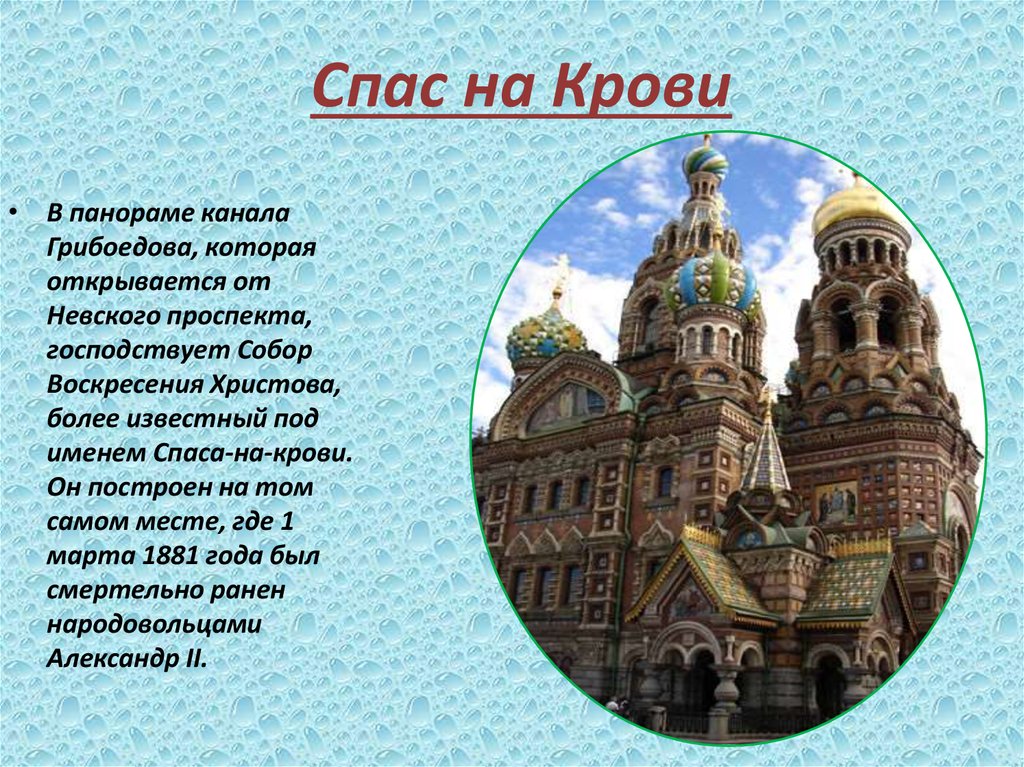 Спас на Крови

• В панораме канала Грибоедова, которая открывается от Невского проспекта, господствует Собор Воскресения Христова, более известный под именем Спаса-на-крови. Он построен на том самом месте, где 1 марта 1881 года был смертельно ранен народовольцами Александр II.